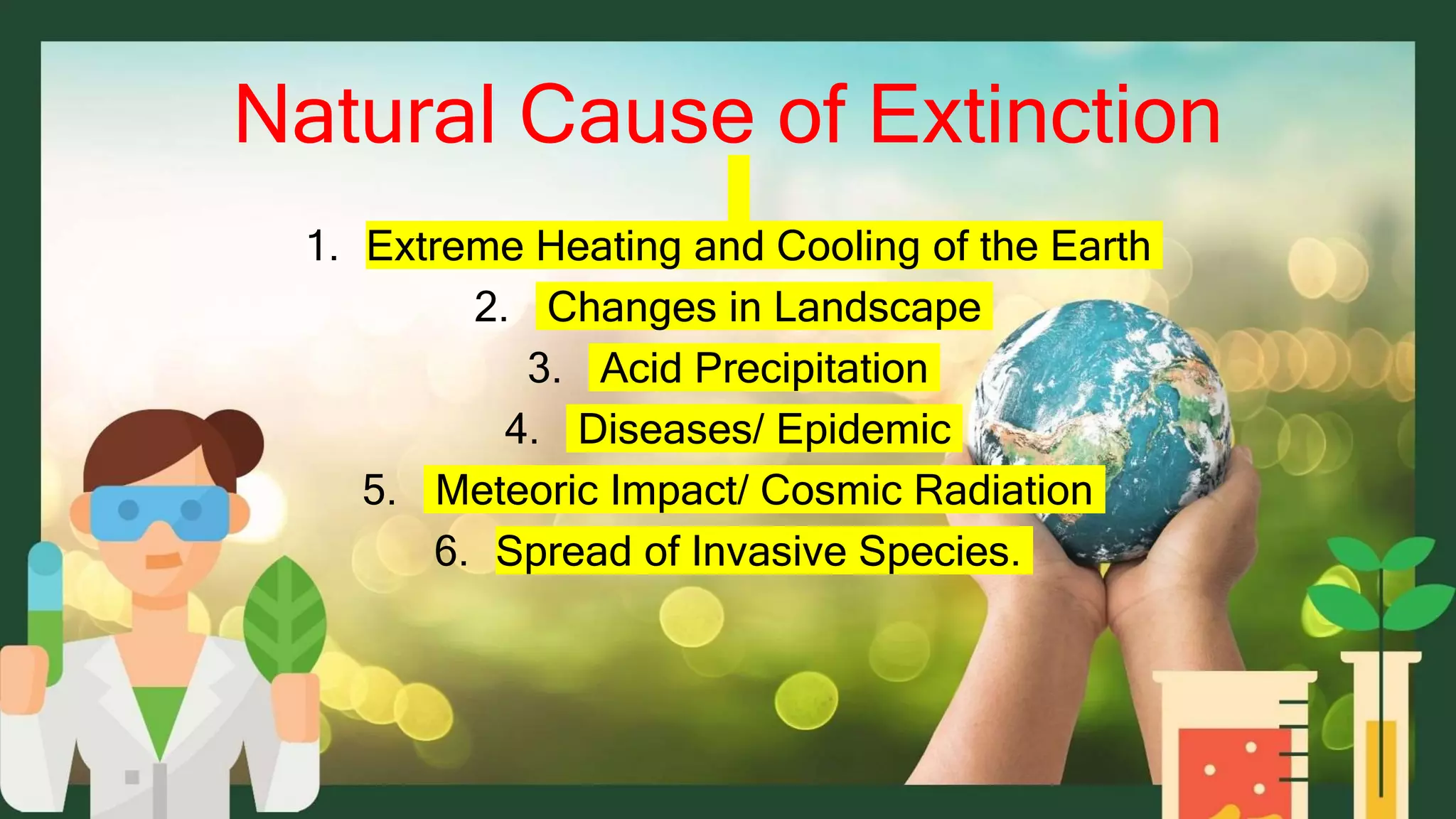 Natural Cause of Extinction

1. Extreme Heating and Cooling of the Earth
2. Changes in Landscape
3. Acid Precipitation
4. Diseases/ Epidemic
5. Meteoric Impact/ Cosmic Radiation
6. Spread of Invasive Species.